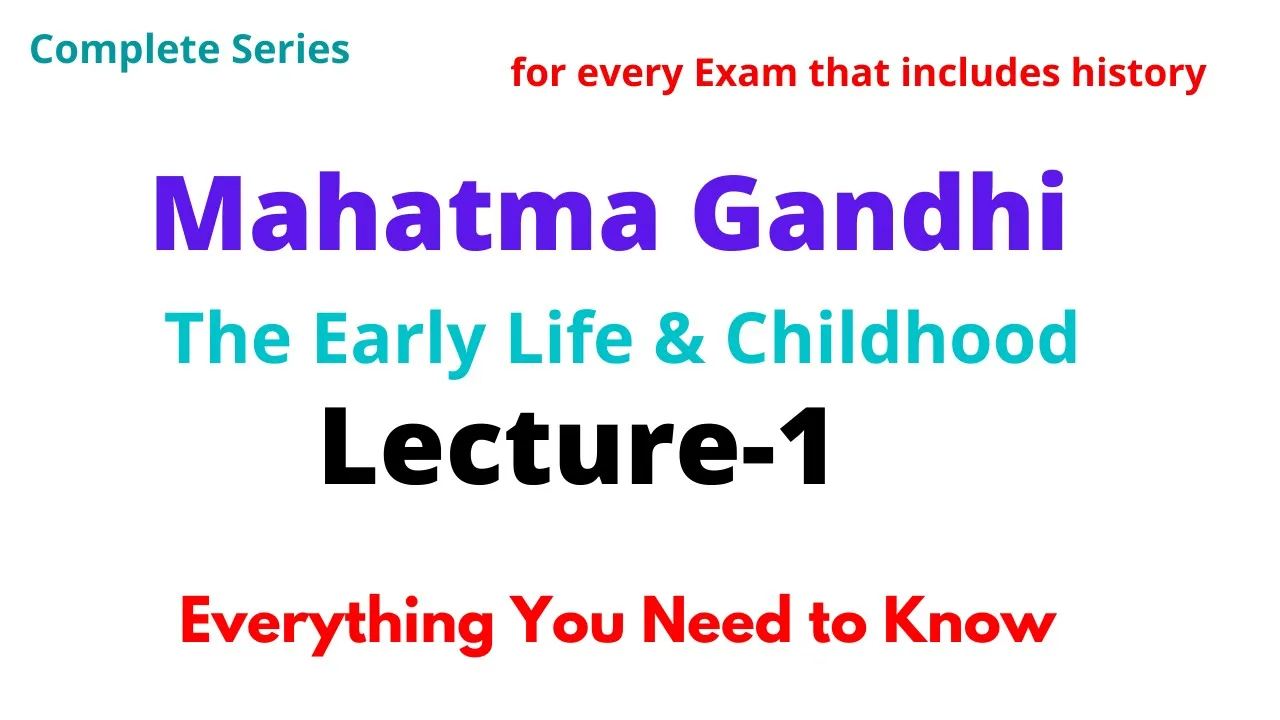 Complete Series

for every Exam that includes history

Mahatma Gandhi

The Early Life & Childhood

Lecture-1

Everything You Need to Know